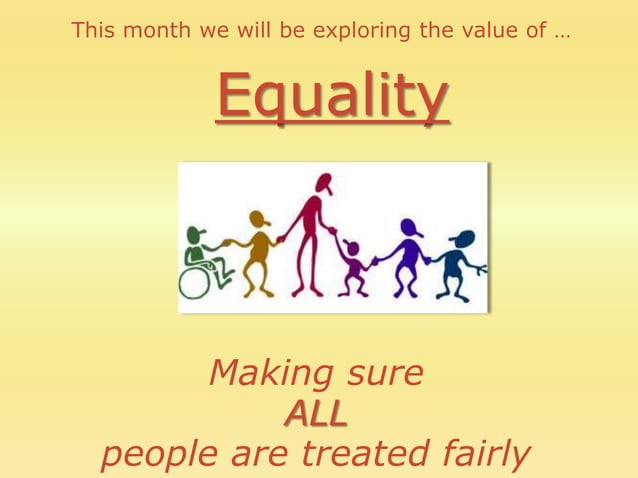 This month we will be exploring the value of …

Equality

Making sure
ALL
people are treated fairly